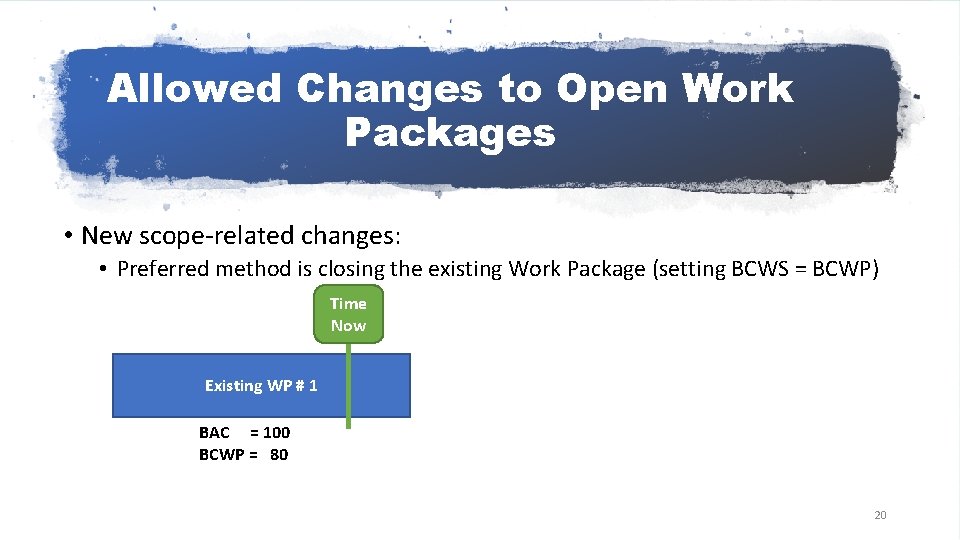 Allowed Changes to Open Work Packages

• New scope-related changes:
  • Preferred method is closing the existing Work Package (setting BCWS = BCWP)

Time Now

Existing WP # 1

BAC = 100
BCWP = 80

20